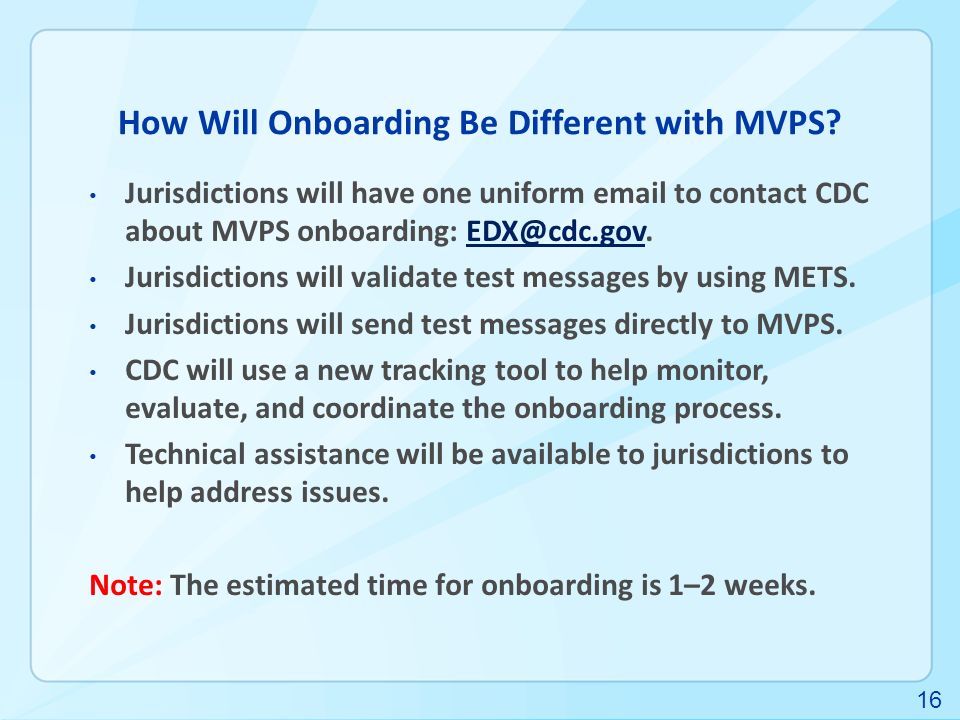 How Will Onboarding Be Different with MVPS?

• Jurisdictions will have one uniform email to contact CDC about MVPS onboarding: EDX@cdc.gov.
• Jurisdictions will validate test messages by using METS.
• Jurisdictions will send test messages directly to MVPS.
• CDC will use a new tracking tool to help monitor, evaluate, and coordinate the onboarding process.
• Technical assistance will be available to jurisdictions to help address issues.

Note: The estimated time for onboarding is 1–2 weeks.

16